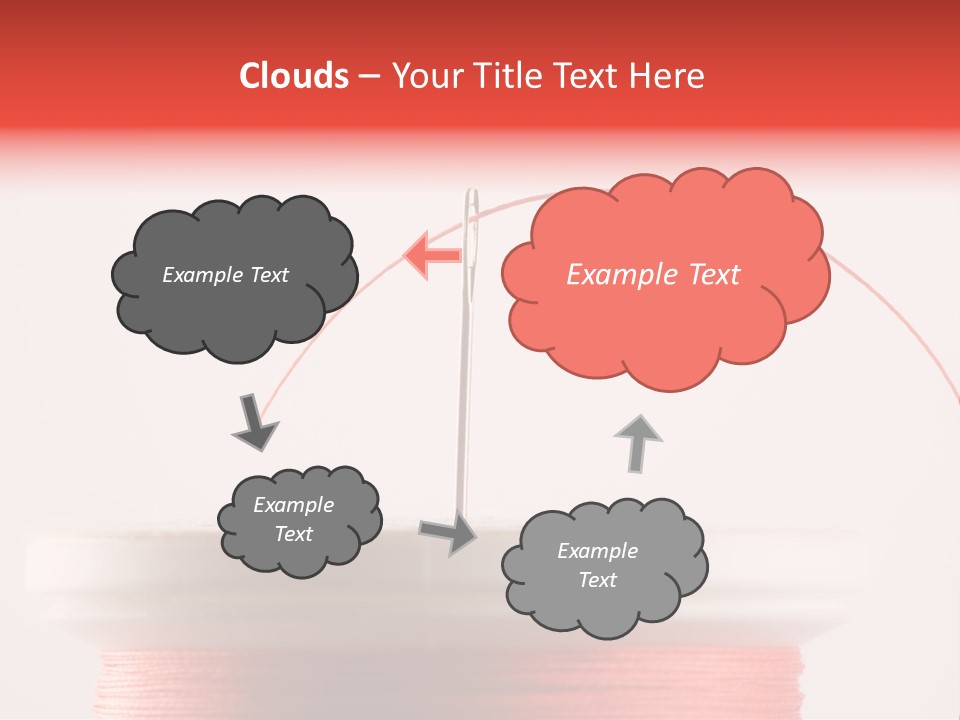 Clouds – Your Title Text Here

Example Text

Example Text

Example Text

Example Text